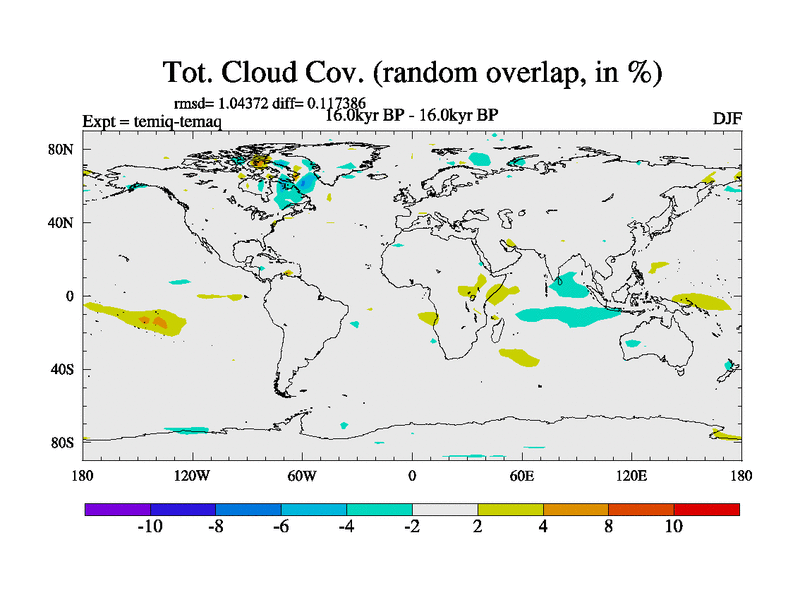 Tot. Cloud Cov. (random overlap, in %)

rmsd= 1.04372 diff= 0.117386
Expt = temiq-temaq
16.0kyr BP - 16.0kyr BP
DJF

80N
40N
0
40S
80S

180
120W
60W
0
60E
120E
180

-10
-8
-6
-4
-2
2
4
8
10